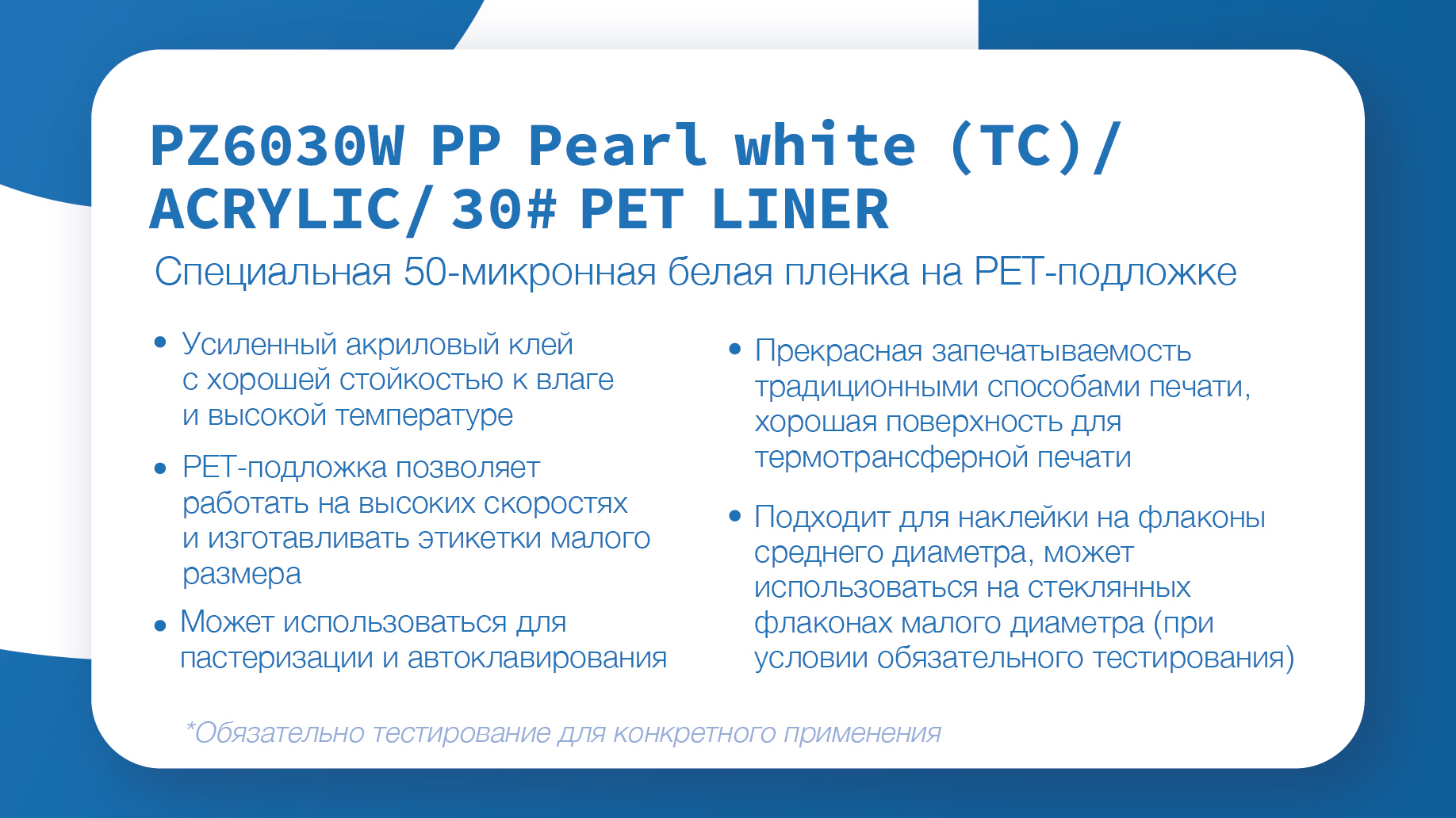 PZ6030W PP Pearl white (TC)/ ACRYLIC/ 30# PET LINER

Специальная 50-микронная белая пленка на PET-подложке

• Усиленный акриловый клей с хорошей стойкостью к влаге и высокой температуре

• PET-подложка позволяет работать на высоких скоростях и изготавливать этикетки малого размера

• Может использоваться для пастеризации и автоклавирования

• Прекрасная запечатываемость традиционными способами печати, хорошая поверхность для термотрансферной печати

• Подходит для наклейки на флаконы среднего диаметра, может использоваться на стеклянных флаконах малого диаметра (при условии обязательного тестирования)

*Обязательно тестирование для конкретного применения